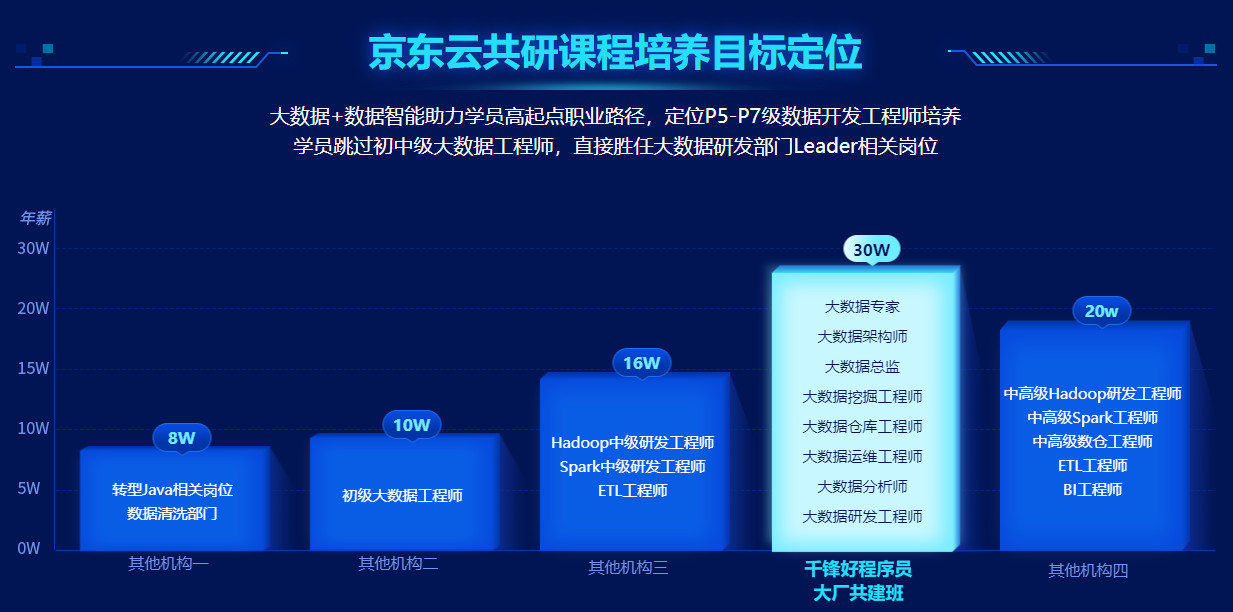 京东云共研课程培养目标定位

大数据+数据智能助力学员高起点职业路径，定位P5-P7级数据开发工程师培养
学员跳过初中级大数据工程师，直接胜任大数据研发部门Leader相关岗位

年薪
30W
20W
15W
10W
5W
0W

8W
转型Java相关岗位
数据清洗部门
其他机构一

10W
初级大数据工程师
其他机构二

16W
Hadoop中级研发工程师
Spark中级研发工程师
ETL工程师
其他机构三

30W
大数据专家
大数据架构师
大数据总监
大数据挖掘工程师
大数据仓库工程师
大数据运维工程师
大数据分析师
大数据研发工程师
千锋好程序员
大厂共建班

20w
中高级Hadoop研发工程师
中高级Spark工程师
中高级数仓工程师
ETL工程师
BI工程师
其他机构四